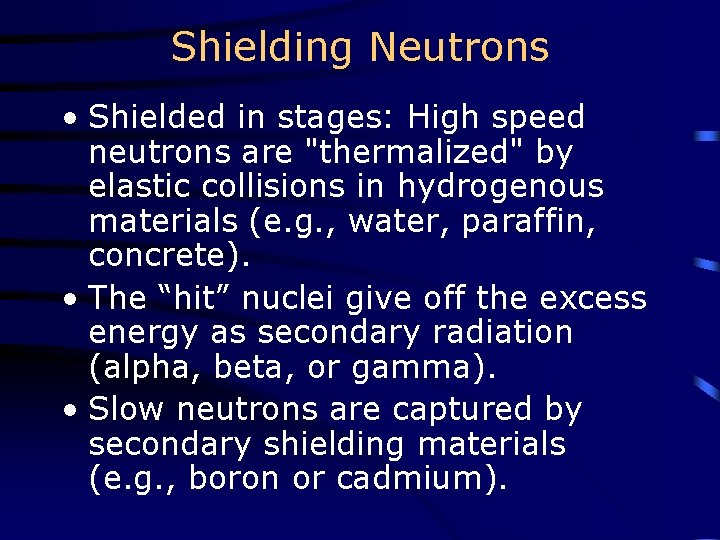 Shielding Neutrons

• Shielded in stages: High speed neutrons are "thermalized" by elastic collisions in hydrogenous materials (e.g., water, paraffin, concrete).

• The “hit” nuclei give off the excess energy as secondary radiation (alpha, beta, or gamma).

• Slow neutrons are captured by secondary shielding materials (e.g., boron or cadmium).